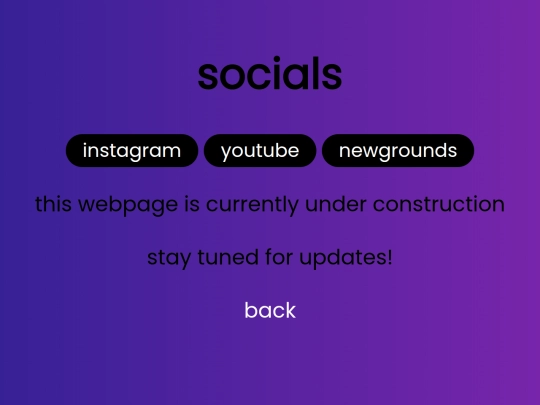 socials

instagram youtube newgrounds

this webpage is currently under construction

stay tuned for updates!

back